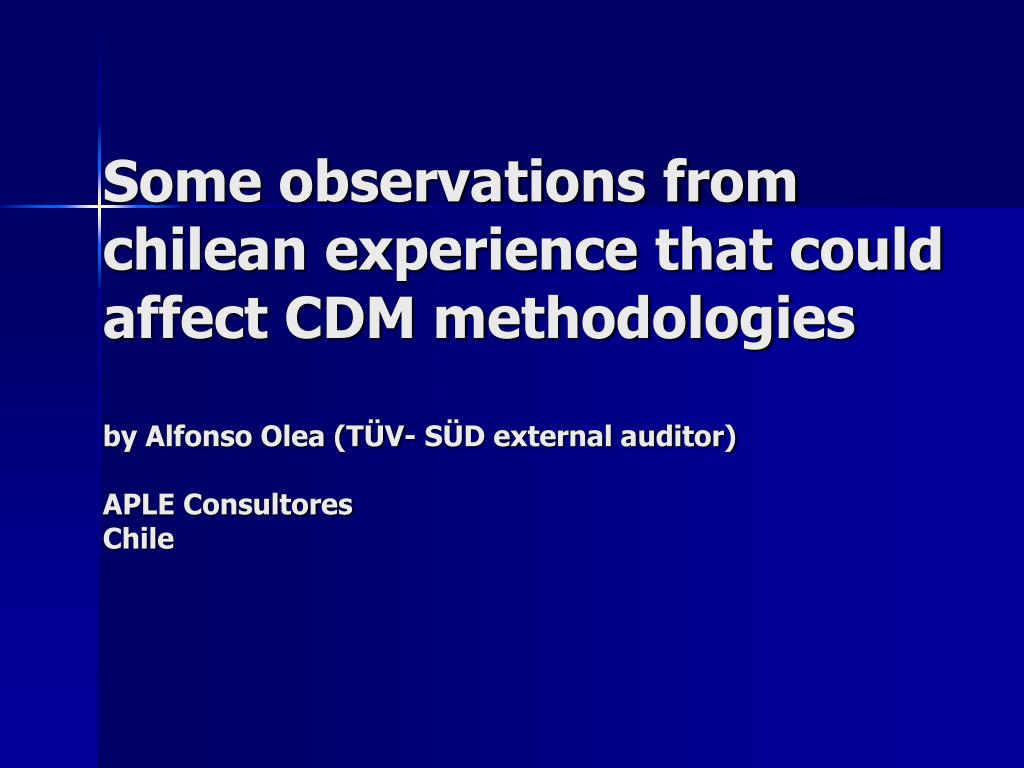 Some observations from chilean experience that could affect CDM methodologies

by Alfonso Olea (TÜV- SÜD external auditor)

APLE Consultores
Chile